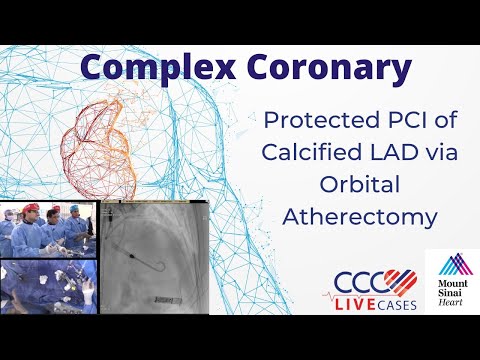 Complex Coronary

Protected PCI of Calcified LAD via Orbital Atherectomy

CCC LIVE CASES

Mount Sinai Heart